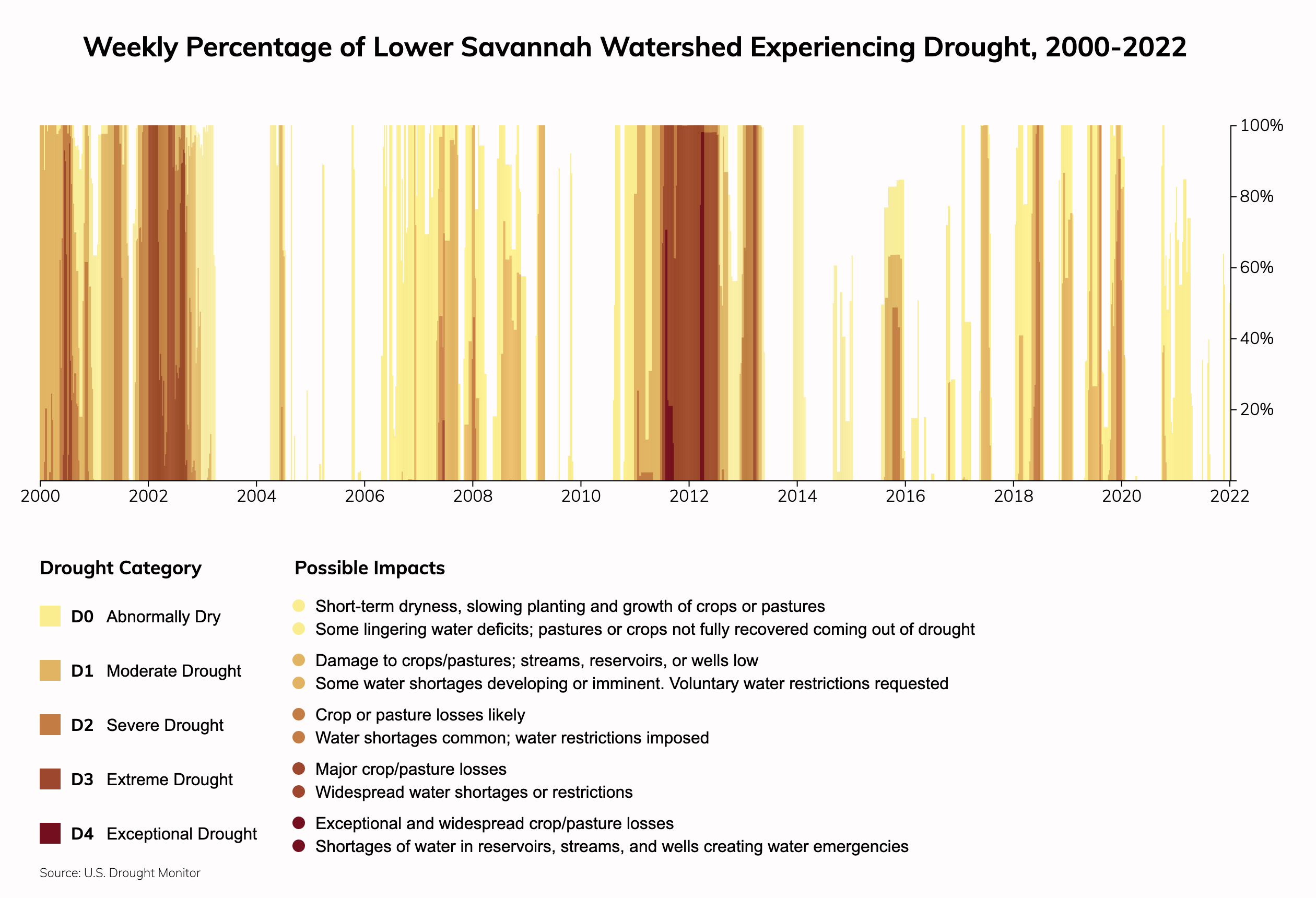 Weekly Percentage of Lower Savannah Watershed Experiencing Drought, 2000-2022

100%
80%
60%
40%
20%

2000 2002 2004 2006 2008 2010 2012 2014 2016 2018 2020 2022

Drought Category

D0 Abnormally Dry

D1 Moderate Drought

D2 Severe Drought

D3 Extreme Drought

D4 Exceptional Drought

Possible Impacts

Short-term dryness, slowing planting and growth of crops or pastures
Some lingering water deficits; pastures or crops not fully recovered coming out of drought

Damage to crops/pastures; streams, reservoirs, or wells low
Some water shortages developing or imminent. Voluntary water restrictions requested

Crop or pasture losses likely
Water shortages common; water restrictions imposed

Major crop/pasture losses
Widespread water shortages or restrictions

Exceptional and widespread crop/pasture losses
Shortages of water in reservoirs, streams, and wells creating water emergencies

Source: U.S. Drought Monitor